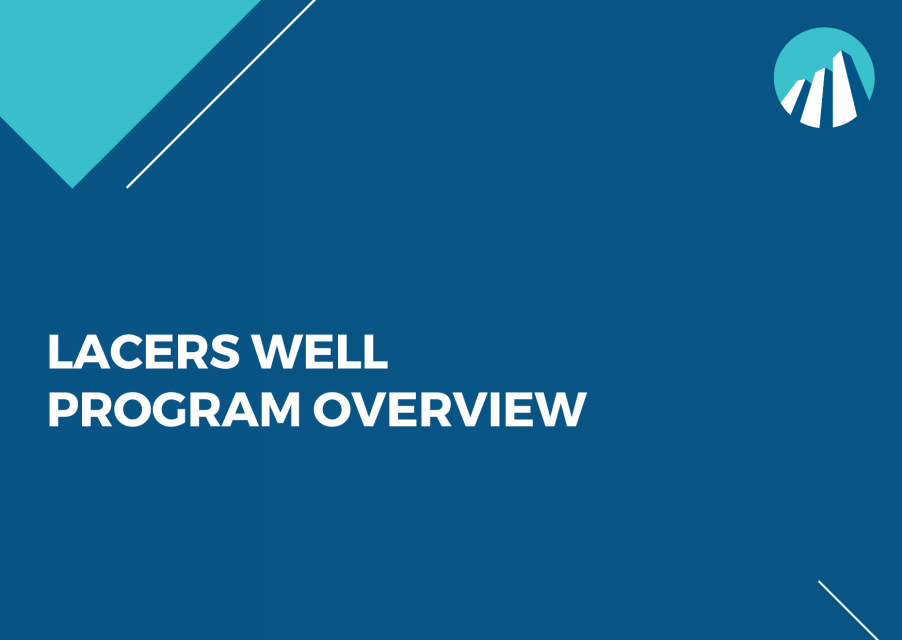 LACERS WELL
PROGRAM OVERVIEW